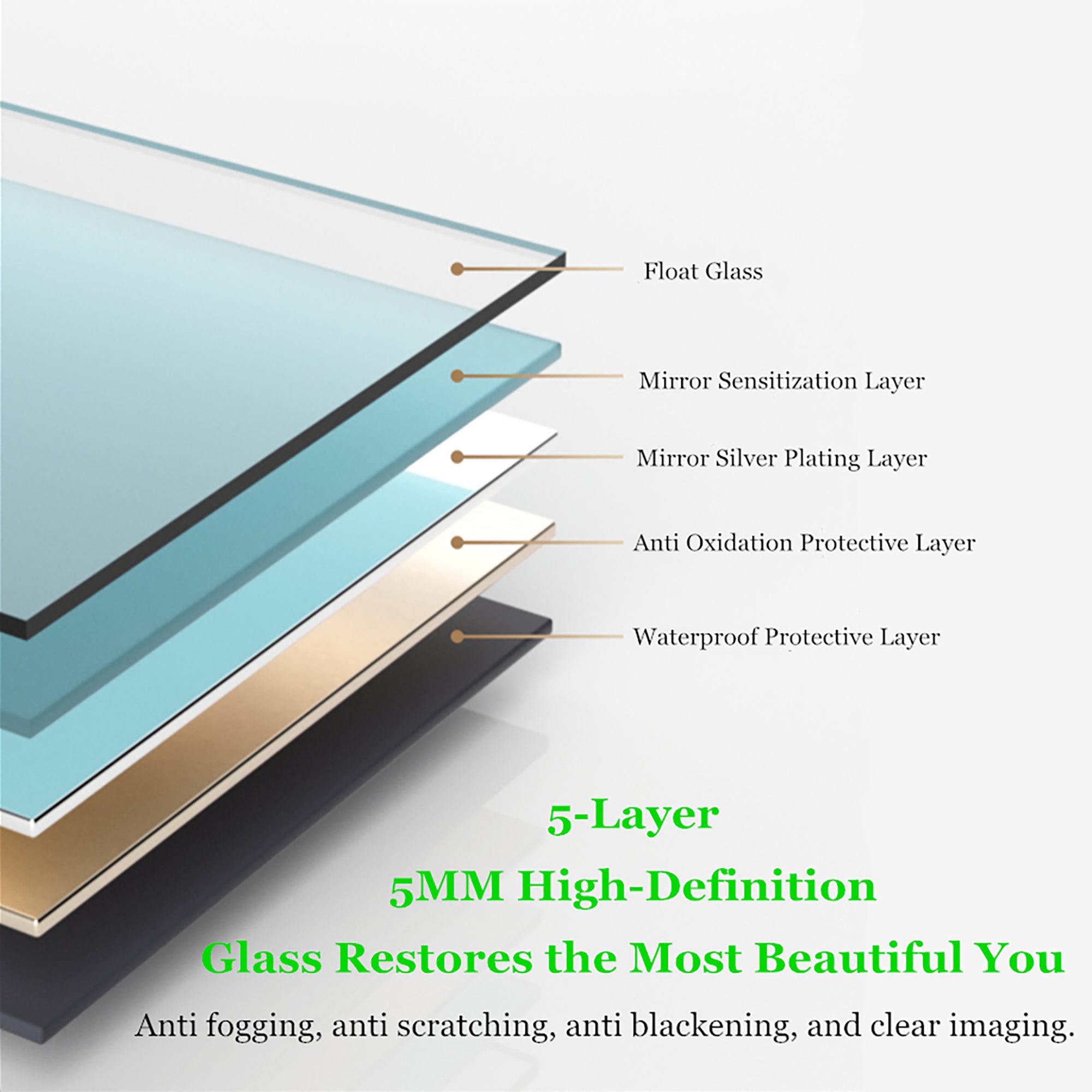 Float Glass

Mirror Sensitization Layer

Mirror Silver Plating Layer

Anti Oxidation Protective Layer

Waterproof Protective Layer

5-Layer

5MM High-Definition

Glass Restores the Most Beautiful You

Anti fogging, anti scratching, anti blackening, and clear imaging.